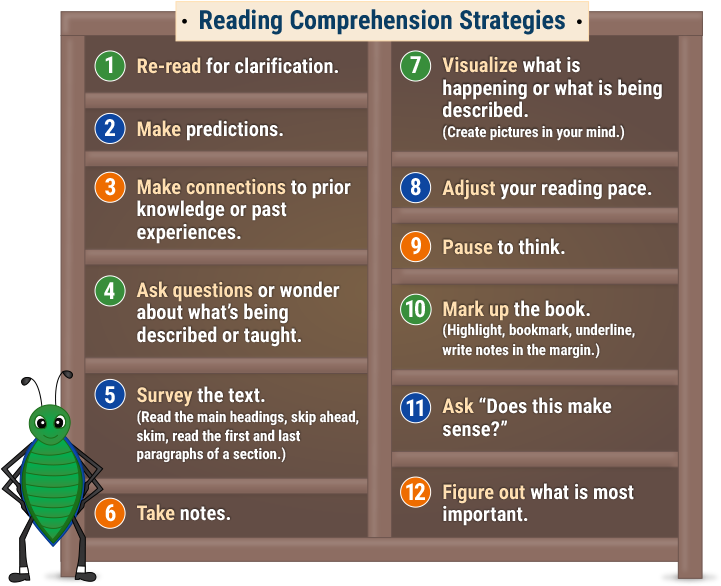 • Reading Comprehension Strategies •

1 Re-read for clarification.

2 Make predictions.

3 Make connections to prior knowledge or past experiences.

4 Ask questions or wonder about what's being described or taught.

5 Survey the text. (Read the main headings, skip ahead, skim, read the first and last paragraphs of a section.)

6 Take notes.

7 Visualize what is happening or what is being described. (Create pictures in your mind.)

8 Adjust your reading pace.

9 Pause to think.

10 Mark up the book. (Highlight, bookmark, underline, write notes in the margin.)

11 Ask "Does this make sense?"

12 Figure out what is most important.